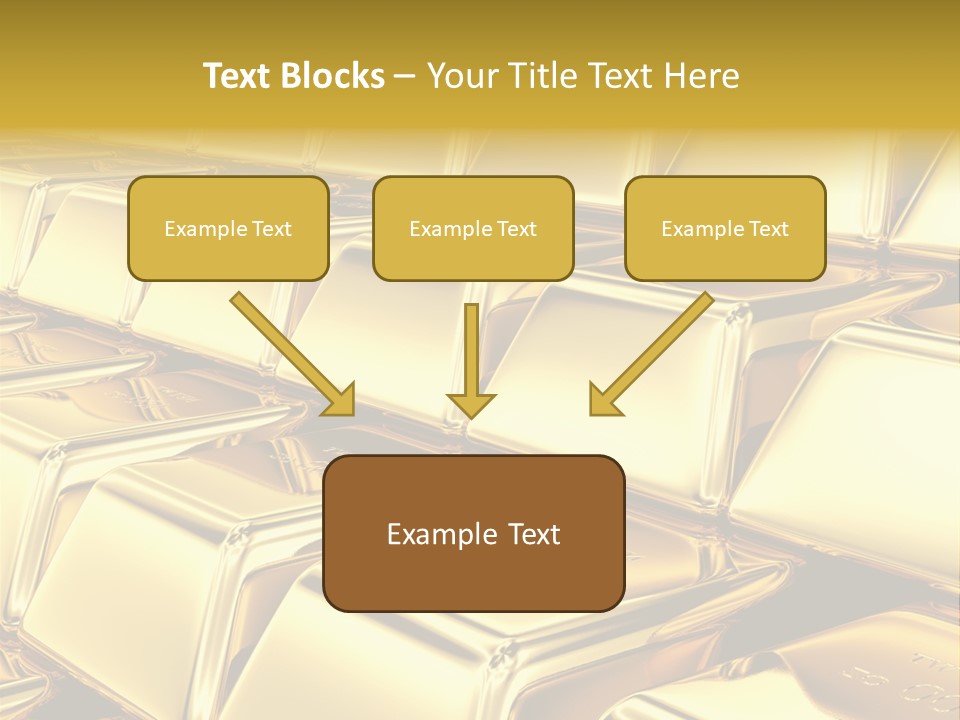 Text Blocks – Your Title Text Here

Example Text

Example Text

Example Text

Example Text